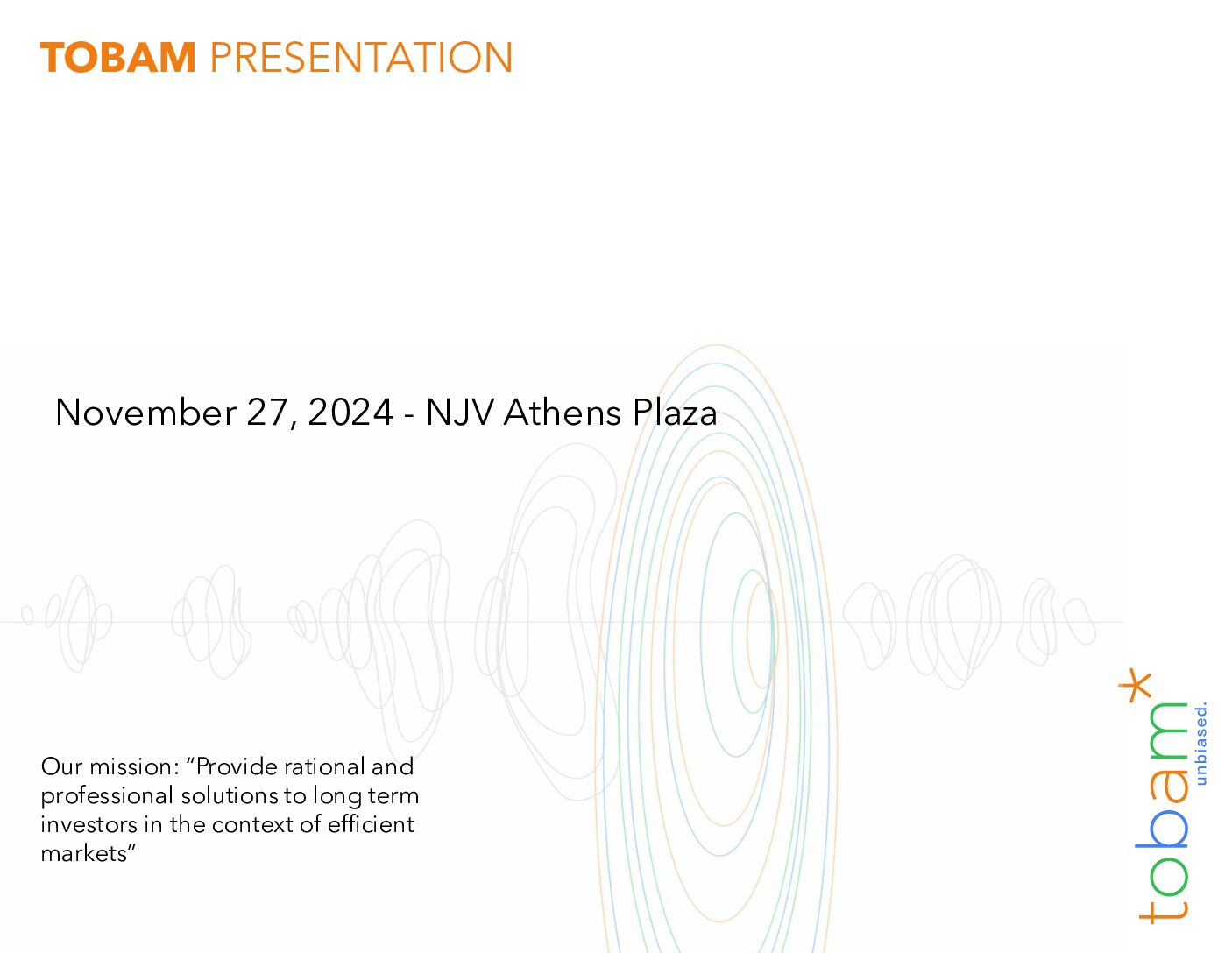 TOBAM PRESENTATION

November 27, 2024 - NJV Athens Plaza

Our mission: “Provide rational and professional solutions to long term investors in the context of efficient markets”

tobam*
unbiased.